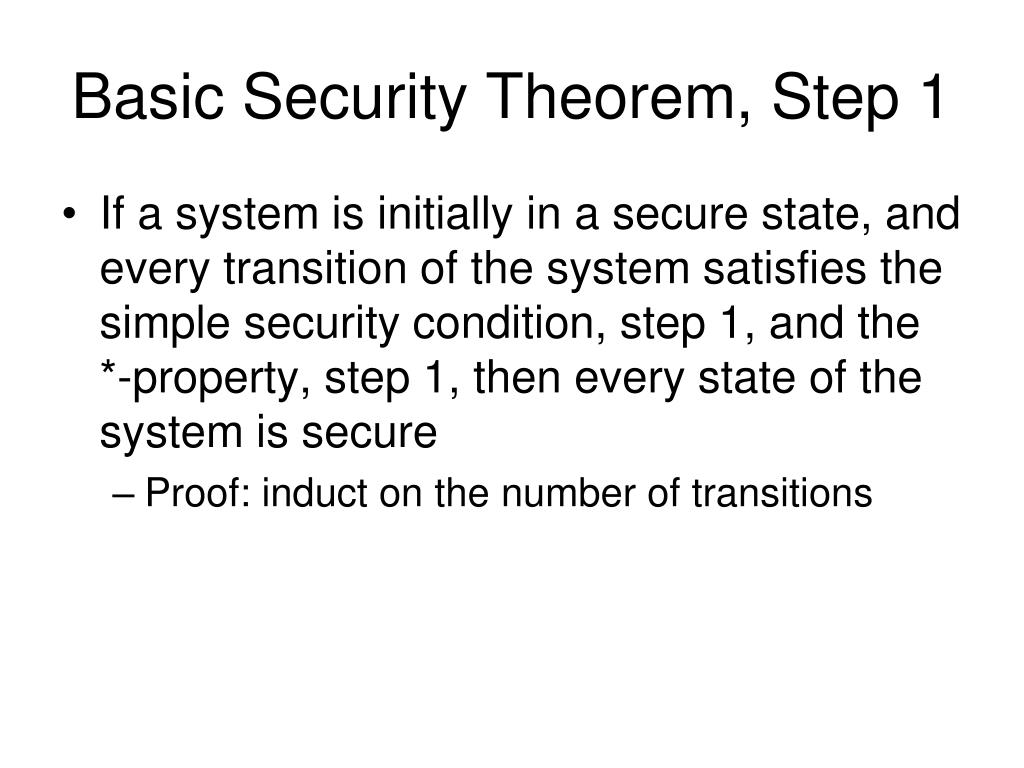 Basic Security Theorem, Step 1

• If a system is initially in a secure state, and every transition of the system satisfies the simple security condition, step 1, and the *-property, step 1, then every state of the system is secure

– Proof: induct on the number of transitions